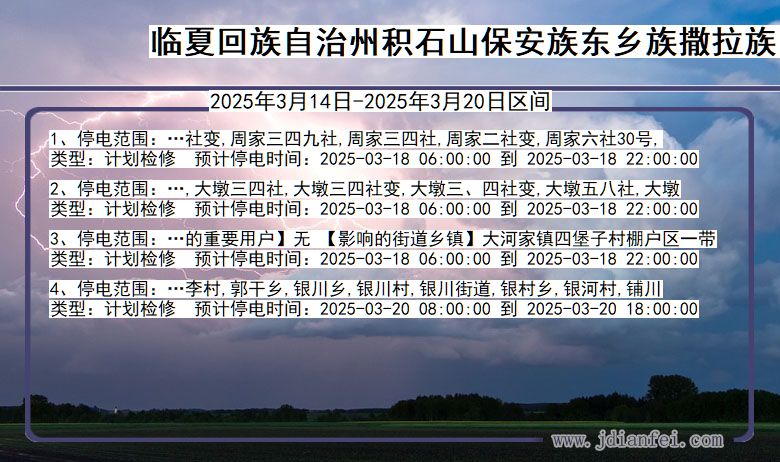 临夏回族自治州积石山保安族东乡族撒拉族

2025年3月14日-2025年3月20日区间

1、停电范围：…社变,周家三四九社,周家三四社,周家二社变,周家六社30号,
类型：计划检修　预计停电时间：2025-03-18 06:00:00 到 2025-03-18 22:00:00

2、停电范围：…,大墩三四社,大墩三四社变,大墩三、四社变,大墩五八社,大墩
类型：计划检修　预计停电时间：2025-03-18 06:00:00 到 2025-03-18 22:00:00

3、停电范围：…的重要用户】无 【影响的街道乡镇】大河家镇四堡子村棚户区一带
类型：计划检修　预计停电时间：2025-03-18 06:00:00 到 2025-03-18 22:00:00

4、停电范围：…李村,郭干乡,银川乡,银川村,银川街道,银村乡,银河村,铺川
类型：计划检修　预计停电时间：2025-03-20 08:00:00 到 2025-03-20 18:00:00

www.jdianfei.com